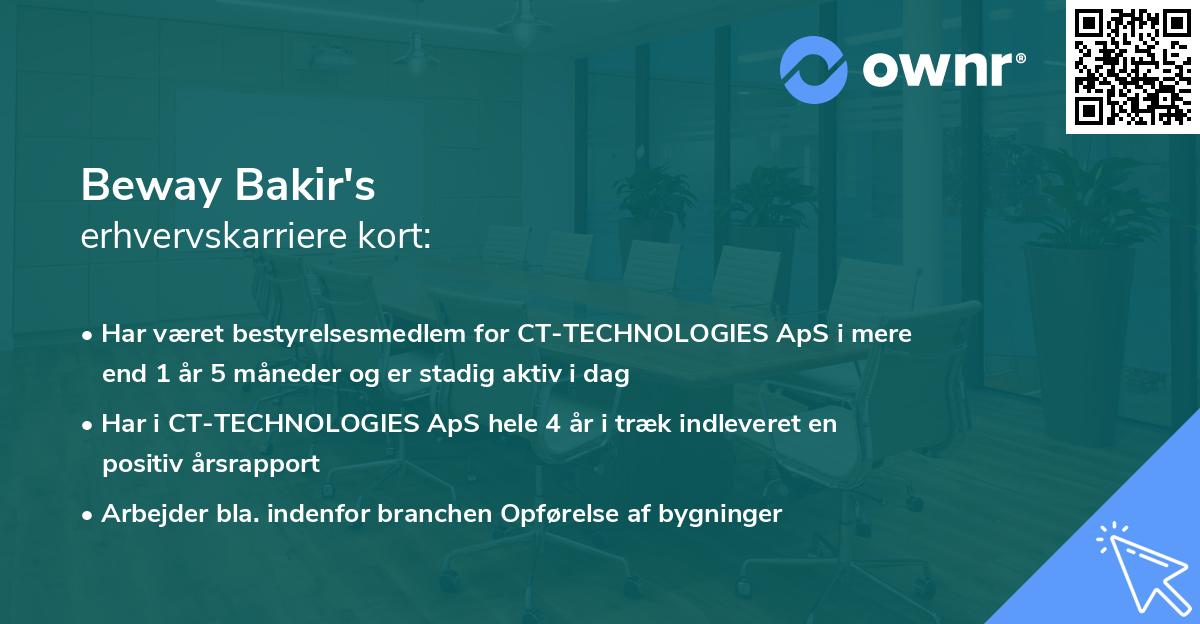 ownr®

Beway Bakir's
erhvervskarriere kort:

• Har været bestyrelsesmedlem for CT-TECHNOLOGIES ApS i mere end 1 år 5 måneder og er stadig aktiv i dag
• Har i CT-TECHNOLOGIES ApS hele 4 år i træk indleveret en positiv årsrapport
• Arbejder bla. indenfor branchen Opførelse af bygninger